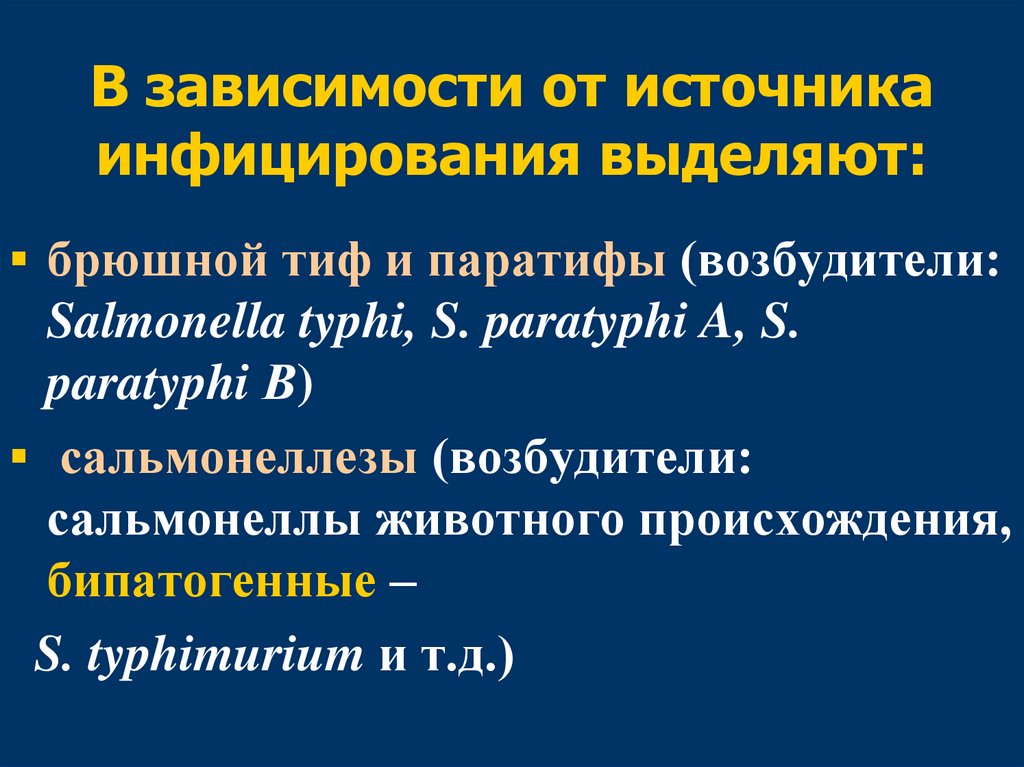 В зависимости от источника инфицирования выделяют:

▪ брюшной тиф и паратифы (возбудители: Salmonella typhi, S. paratyphi A, S. paratyphi B)

▪ сальмонеллезы (возбудители: сальмонеллы животного происхождения, бипатогенные –

S. typhimurium и т.д.)